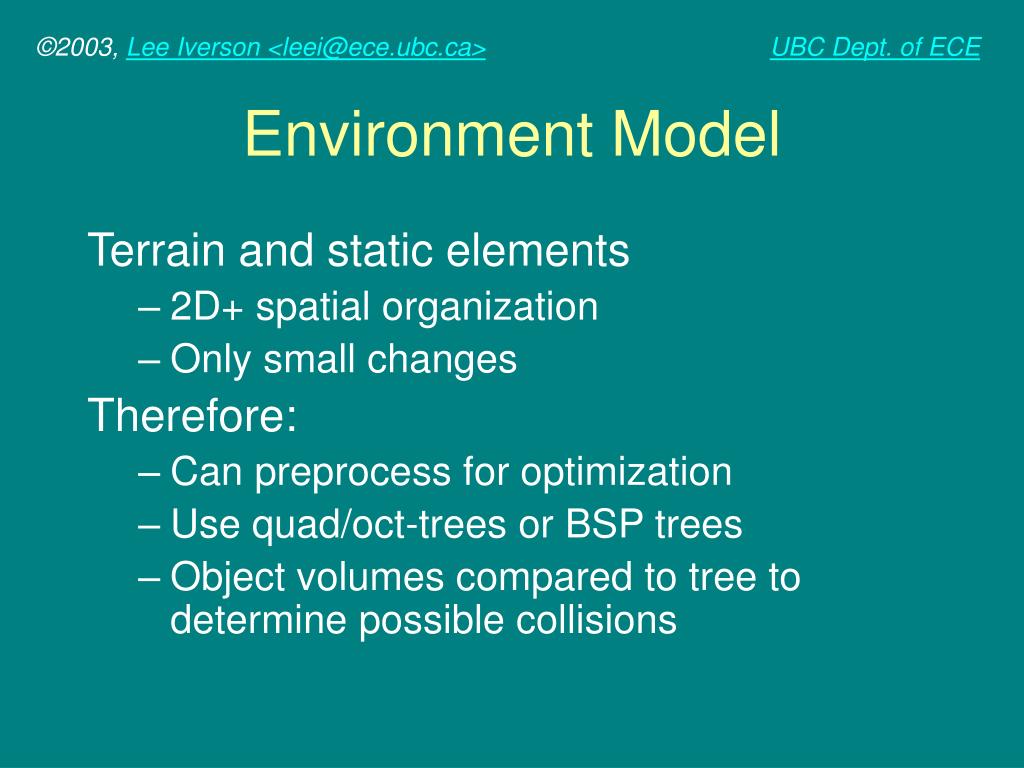 ©2003, Lee Iverson <leei@ece.ubc.ca> UBC Dept. of ECE

Environment Model

Terrain and static elements
– 2D+ spatial organization
– Only small changes

Therefore:
– Can preprocess for optimization
– Use quad/oct-trees or BSP trees
– Object volumes compared to tree to determine possible collisions